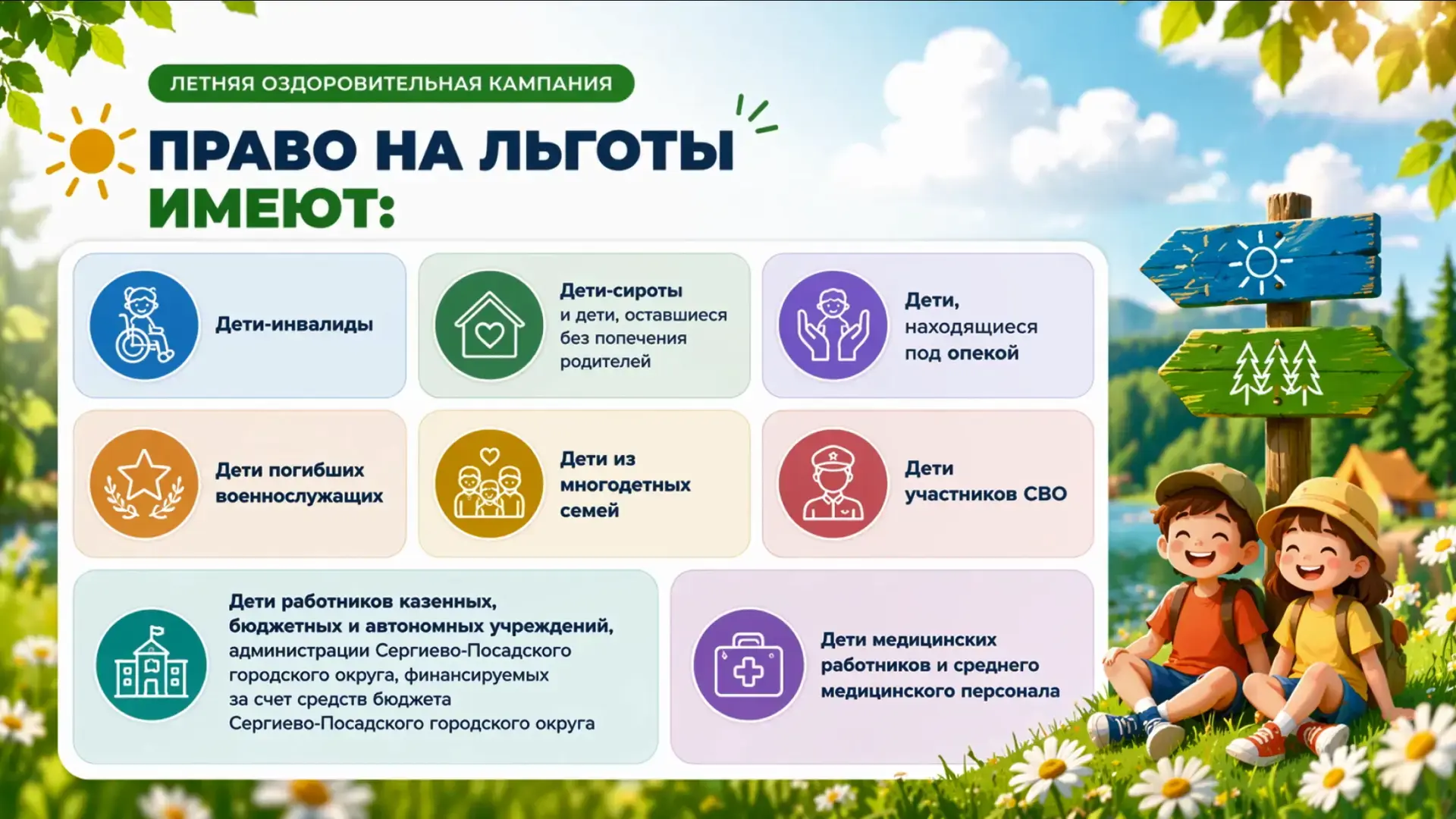 ЛЕТНЯЯ ОЗДОРОВИТЕЛЬНАЯ КАМПАНИЯ

ПРАВО НА ЛЬГОТЫ ИМЕЮТ:

Дети-инвалиды

Дети-сироты и дети, оставшиеся без попечения родителей

Дети, находящиеся под опекой

Дети погибших военнослужащих

Дети из многодетных семей

Дети участников СВО

Дети работников казенных, бюджетных и автономных учреждений, администрации Сергиево-Посадского городского округа, финансируемых за счет средств бюджета Сергиево-Посадского городского округа

Дети медицинских работников и среднего медицинского персонала